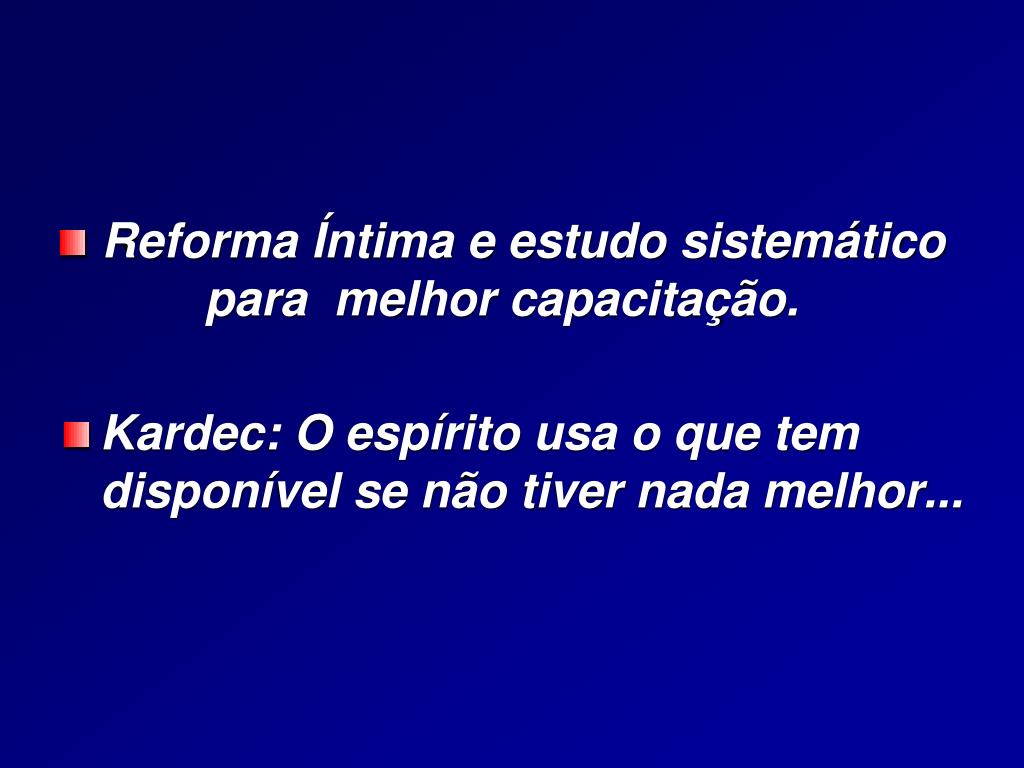 Reforma Íntima e estudo sistemático para melhor capacitação.

Kardec: O espírito usa o que tem disponível se não tiver nada melhor...